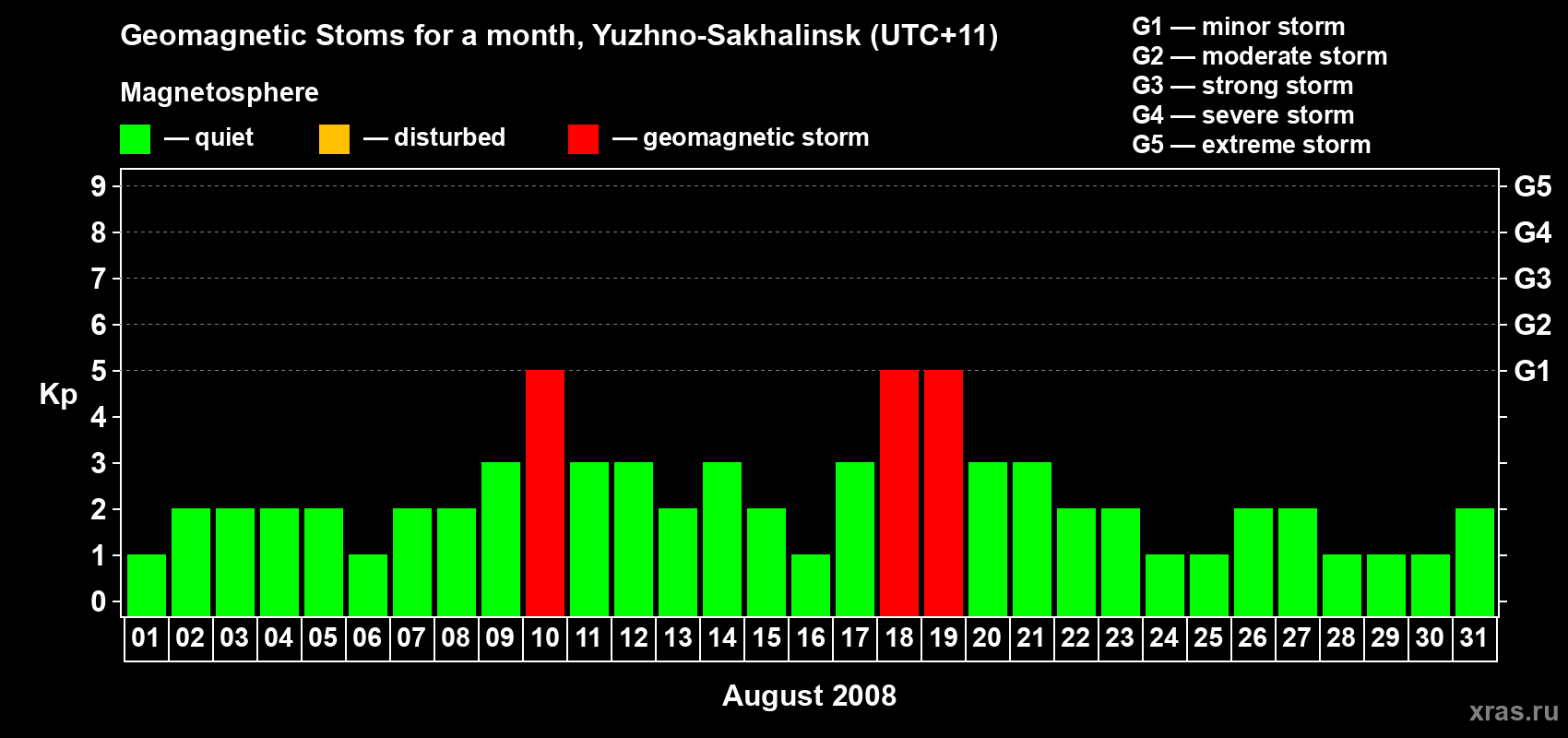 Geomagnetic Stoms for a month, Yuzhno-Sakhalinsk (UTC+11)

Magnetosphere

— quiet — disturbed — geomagnetic storm

G1 — minor storm
G2 — moderate storm
G3 — strong storm
G4 — severe storm
G5 — extreme storm

Kp

9
8
7
6
5
4
3
2
1
0

G5
G4
G3
G2
G1

01 02 03 04 05 06 07 08 09 10 11 12 13 14 15 16 17 18 19 20 21 22 23 24 25 26 27 28 29 30 31

August 2008

xras.ru